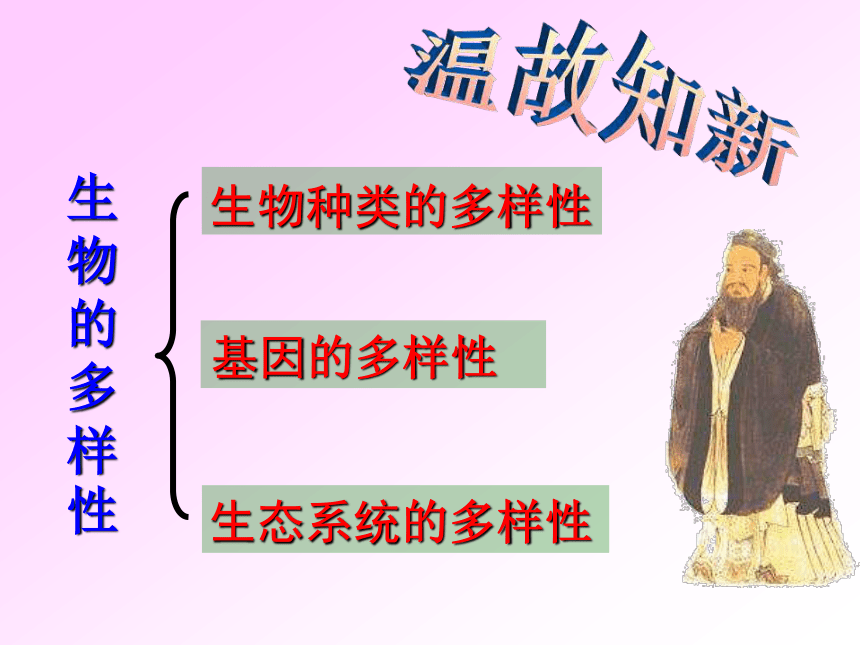 温故知新

生物的多样性

生物种类的多样性

基因的多样性

生态系统的多样性